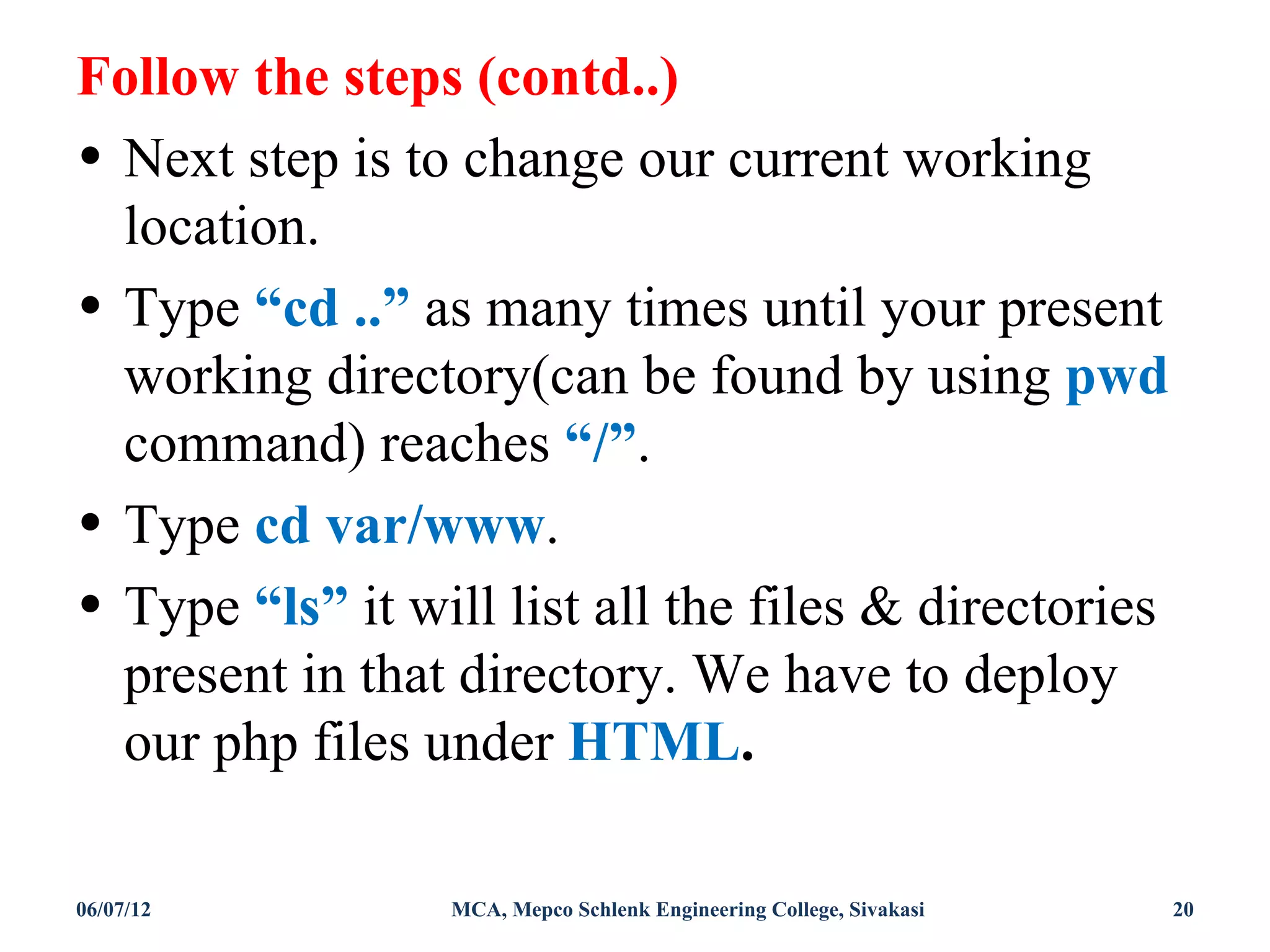 Follow the steps (contd..)

• Next step is to change our current working location.

• Type “cd ..” as many times until your present working directory(can be found by using pwd command) reaches “/”.

• Type cd var/www.

• Type “ls” it will list all the files & directories present in that directory. We have to deploy our php files under HTML.

06/07/12

MCA, Mepco Schlenk Engineering College, Sivakasi

20